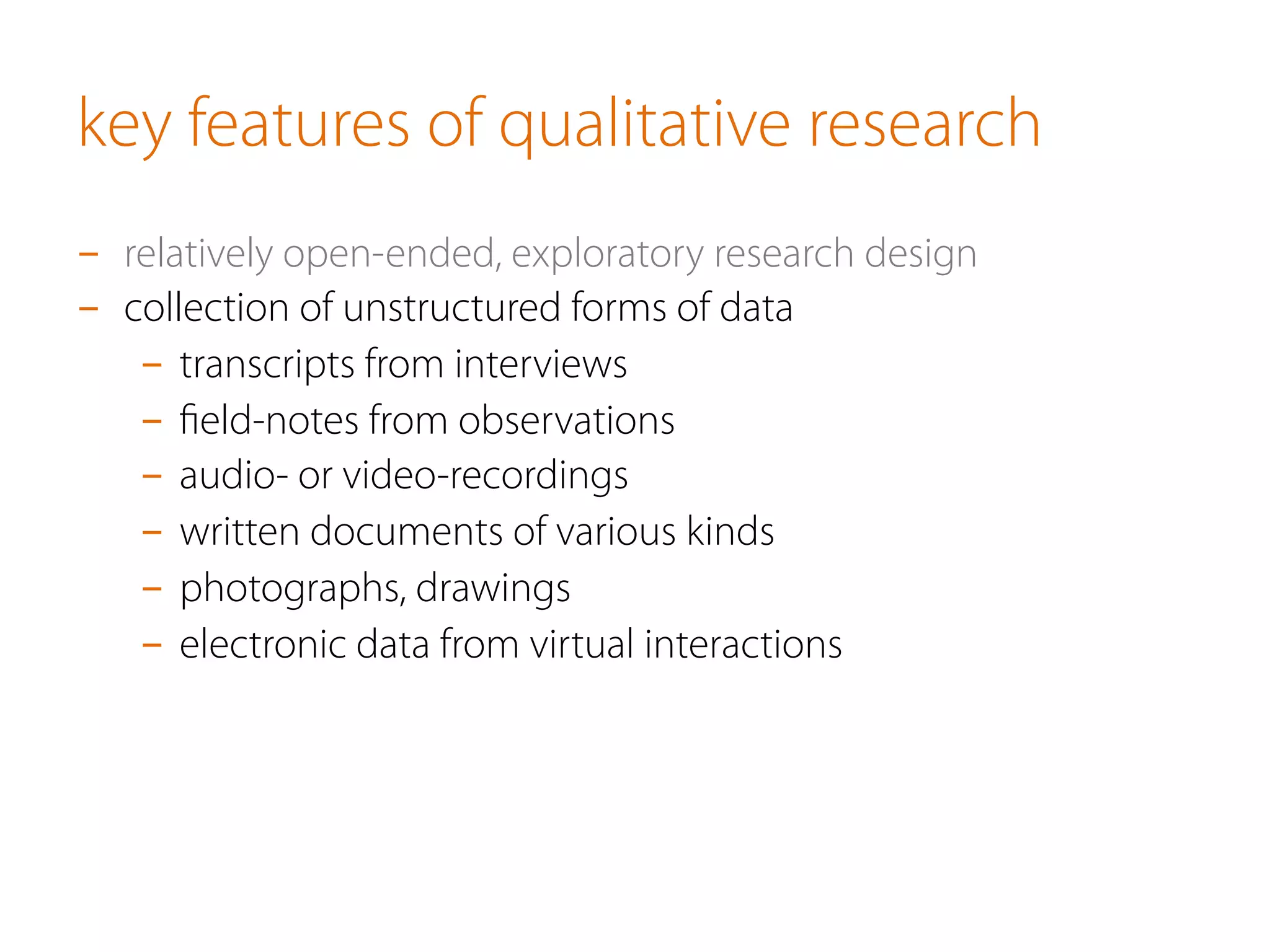 key features of qualitative research

– relatively open-ended, exploratory research design
– collection of unstructured forms of data
  – transcripts from interviews
  – field-notes from observations
  – audio- or video-recordings
  – written documents of various kinds
  – photographs, drawings
  – electronic data from virtual interactions